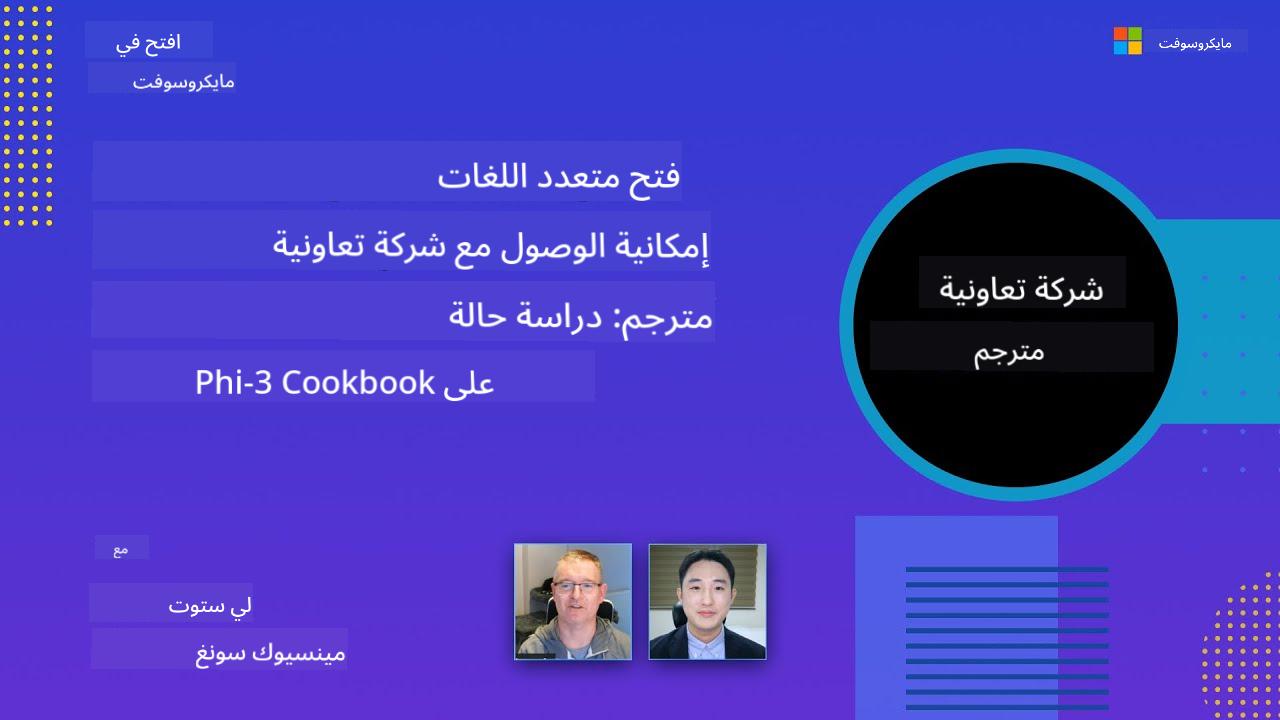 افتح في

مايكروسوفت

مايكروسوفت

فتح متعدد اللغات

إمكانية الوصول مع شركة تعاونية

مترجم: دراسة حالة

على Phi-3 Cookbook

شركة تعاونية

مترجم

مع

لي ستوت

مينسيوك سونغ